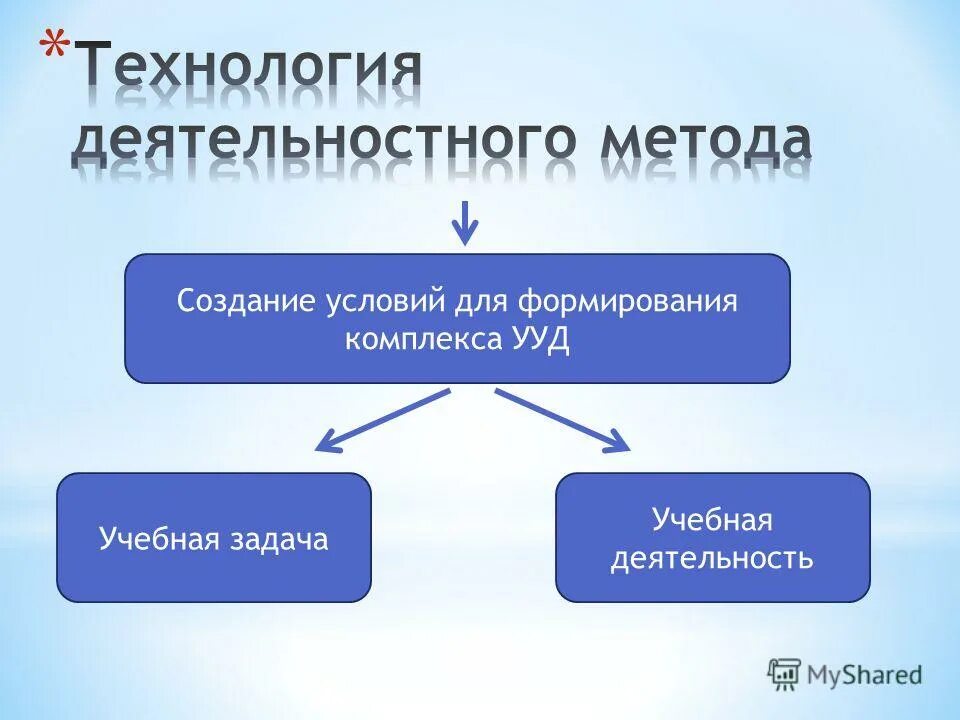 *Технология деятельностного метода

Создание условий для формирования комплекса УУД

Учебная задача

Учебная деятельность

MyShared